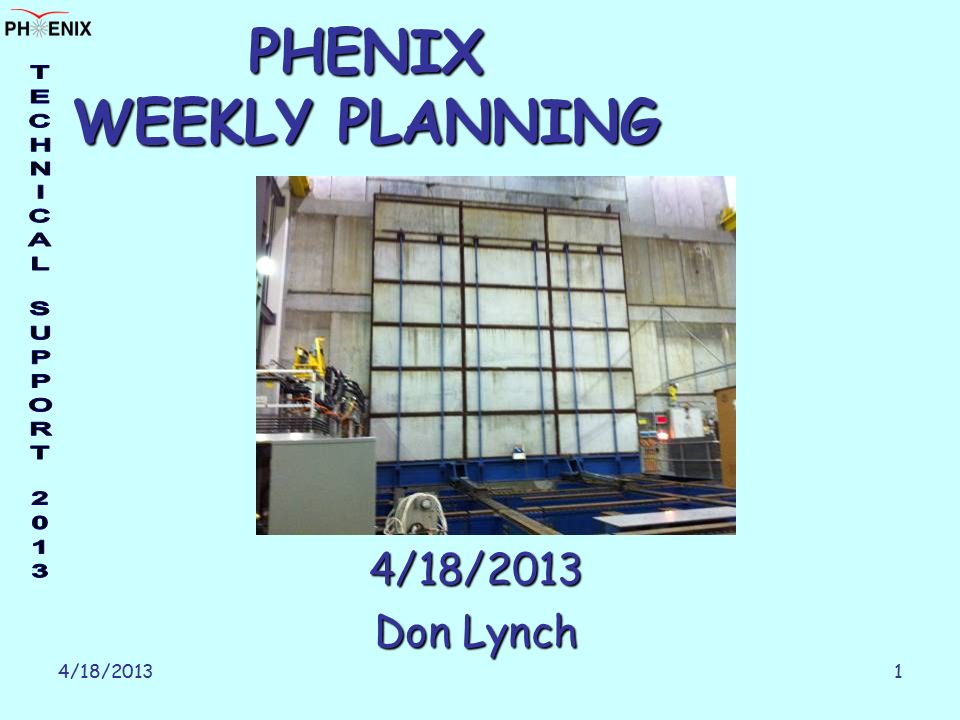 PHENIX

TECHNICAL SUPPORT 2013

PHENIX
WEEKLY PLANNING

4/18/2013
Don Lynch

4/18/2013

1